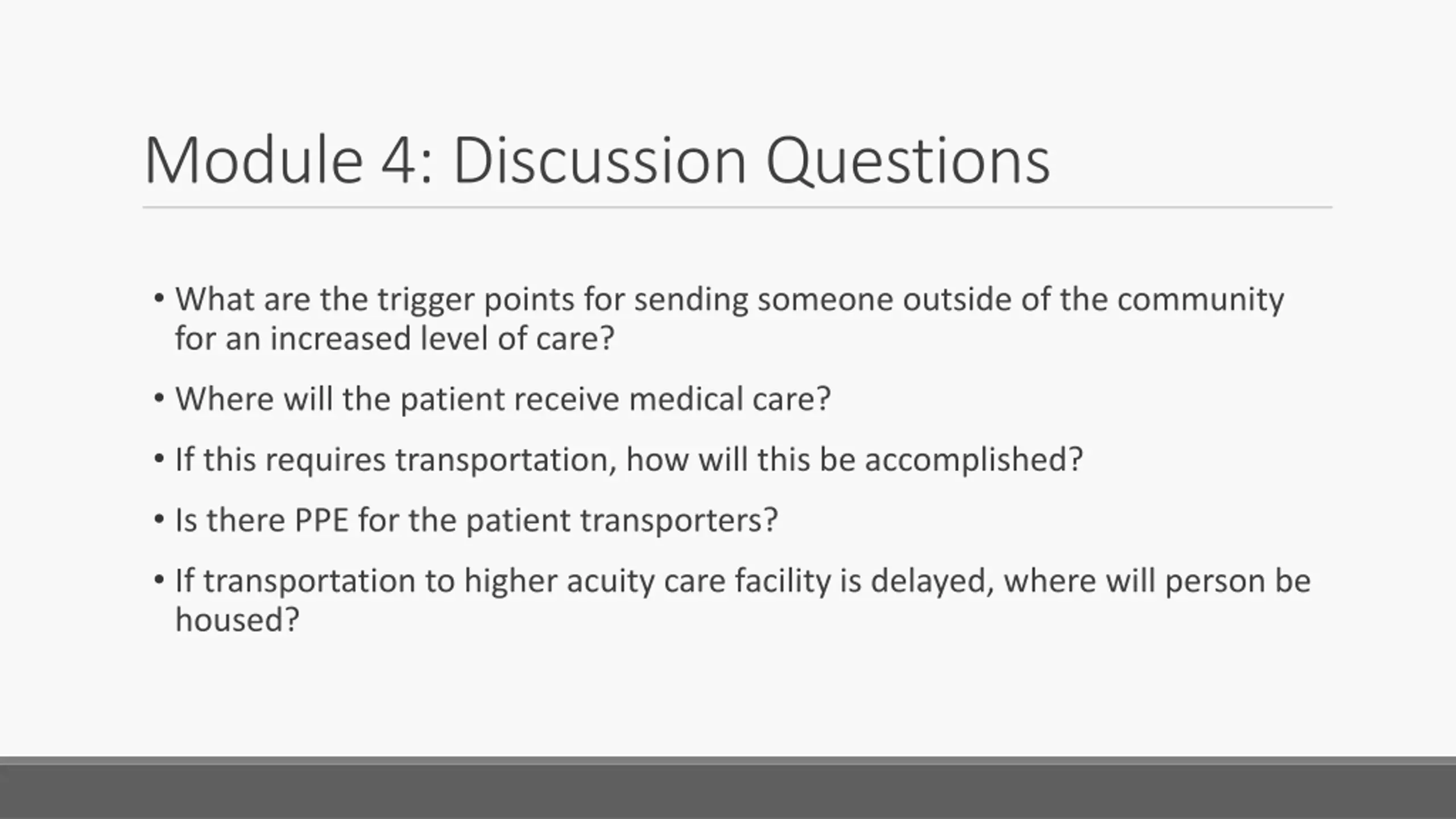 Module 4: Discussion Questions

• What are the trigger points for sending someone outside of the community for an increased level of care?

• Where will the patient receive medical care?

• If this requires transportation, how will this be accomplished?

• Is there PPE for the patient transporters?

• If transportation to higher acuity care facility is delayed, where will person be housed?